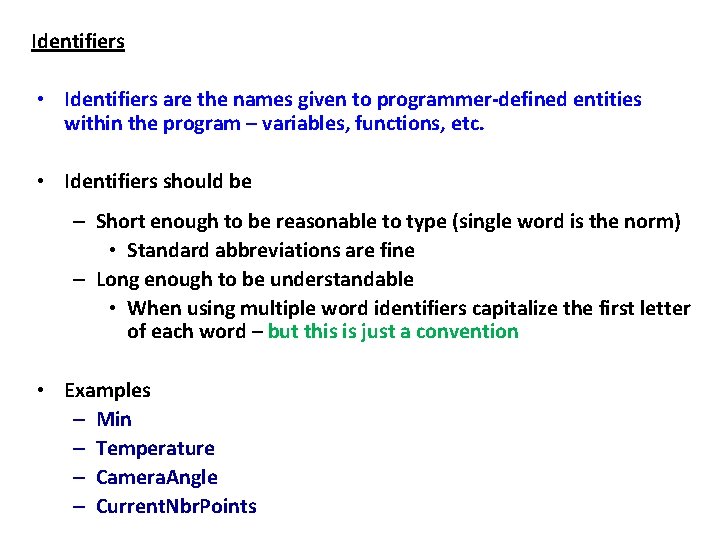 Identifiers

• Identifiers are the names given to programmer-defined entities within the program – variables, functions, etc.

• Identifiers should be
  – Short enough to be reasonable to type (single word is the norm)
    • Standard abbreviations are fine
  – Long enough to be understandable
    • When using multiple word identifiers capitalize the first letter of each word – but this is just a convention

• Examples
  – Min
  – Temperature
  – CameraAngle
  – CurrentNbrPoints